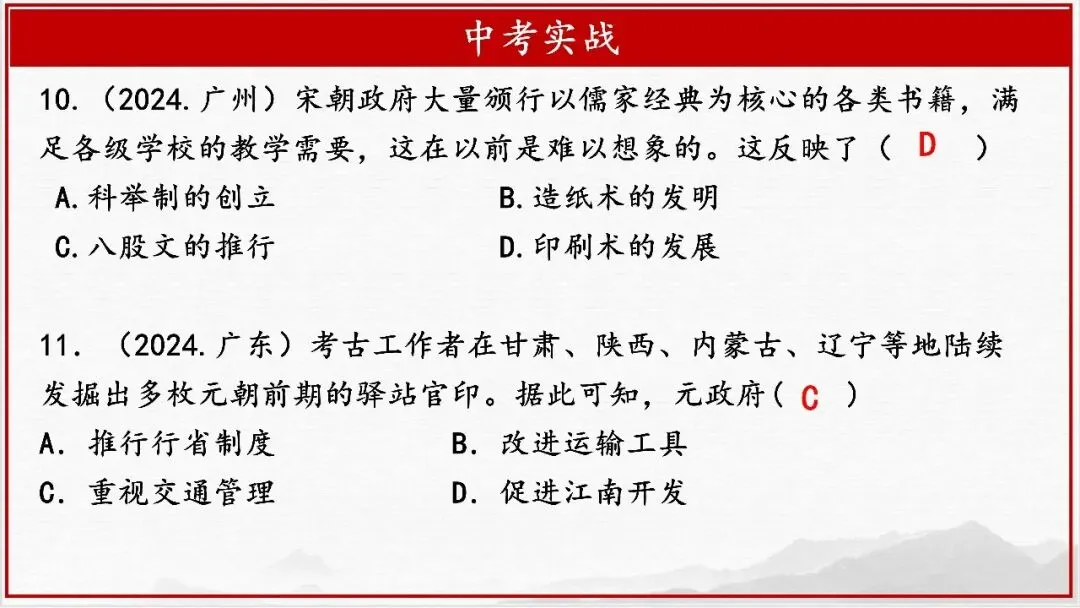 中考实战

10.（2024.广州）宋朝政府大量颁行以儒家经典为核心的各类书籍，满足各级学校的教学需要，这在以前是难以想象的。这反映了（ D ）

A.科举制的创立
B.造纸术的发明
C.八股文的推行
D.印刷术的发展

11.（2024.广东）考古工作者在甘肃、陕西、内蒙古、辽宁等地陆续发掘出多枚元朝前期的驿站官印。据此可知，元政府（ C ）

A. 推行行省制度
B. 改进运输工具
C. 重视交通管理
D. 促进江南开发